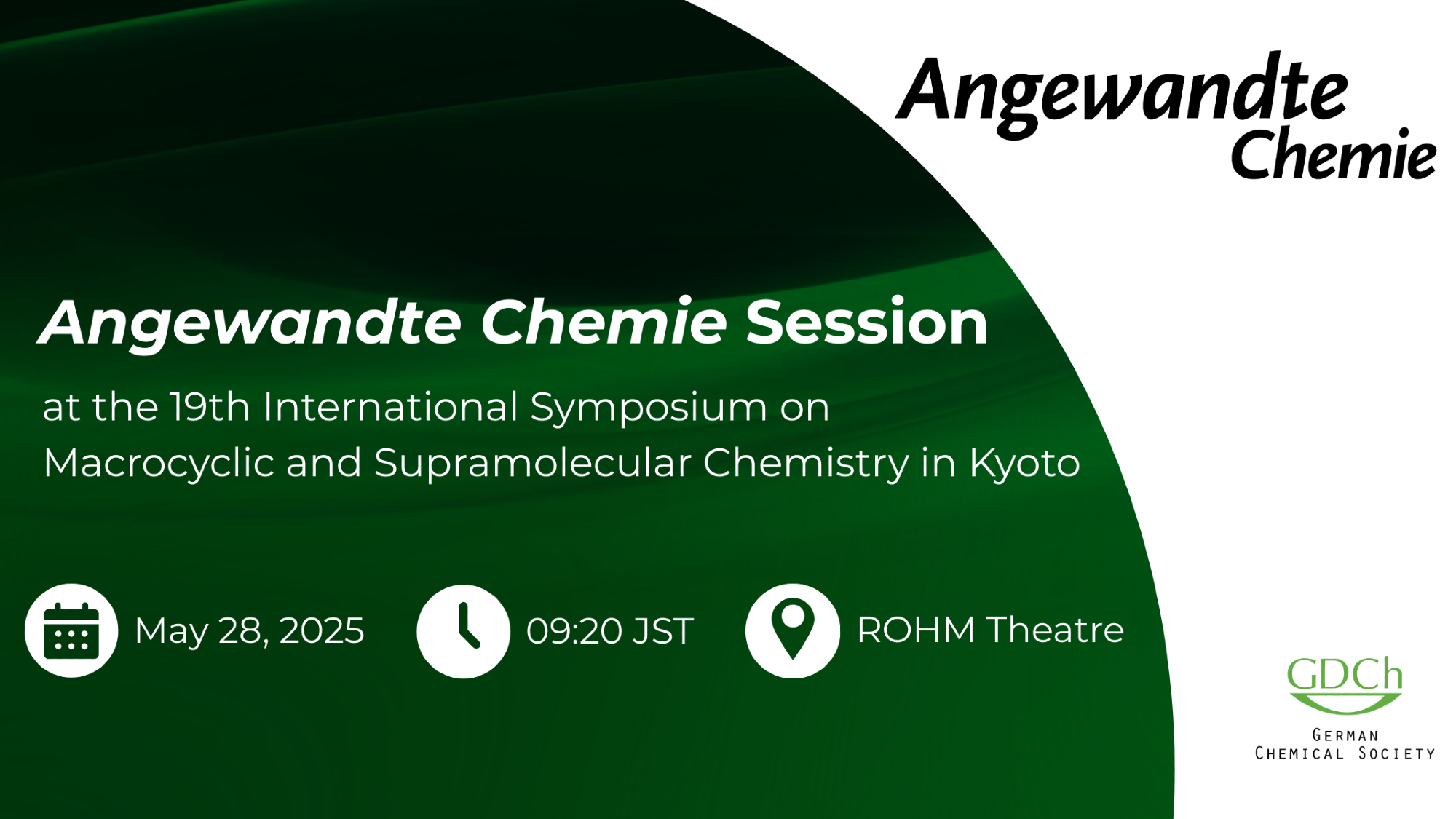 Angewandte Chemie

Angewandte Chemie Session

at the 19th International Symposium on Macrocyclic and Supramolecular Chemistry in Kyoto

May 28, 2025

09:20 JST

ROHM Theatre

GDCh
GERMAN CHEMICAL SOCIETY